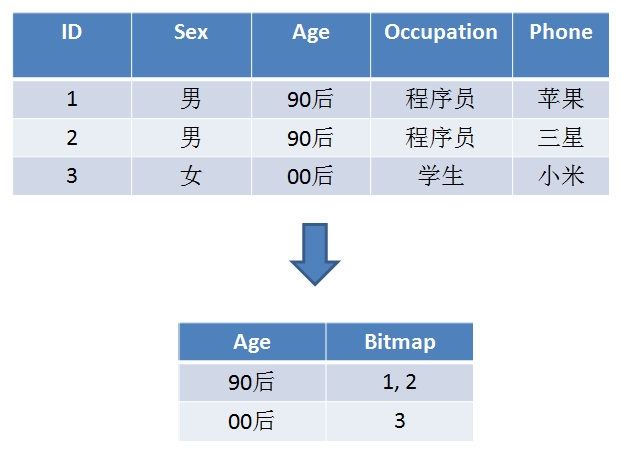 | ID | Sex | Age | Occupation | Phone |
|---|---|---|---|---|
| 1 | 男 | 90后 | 程序员 | 苹果 |
| 2 | 男 | 90后 | 程序员 | 三星 |
| 3 | 女 | 00后 | 学生 | 小米 |

| Age | Bitmap |
|---|---|
| 90后 | 1, 2 |
| 00后 | 3 |